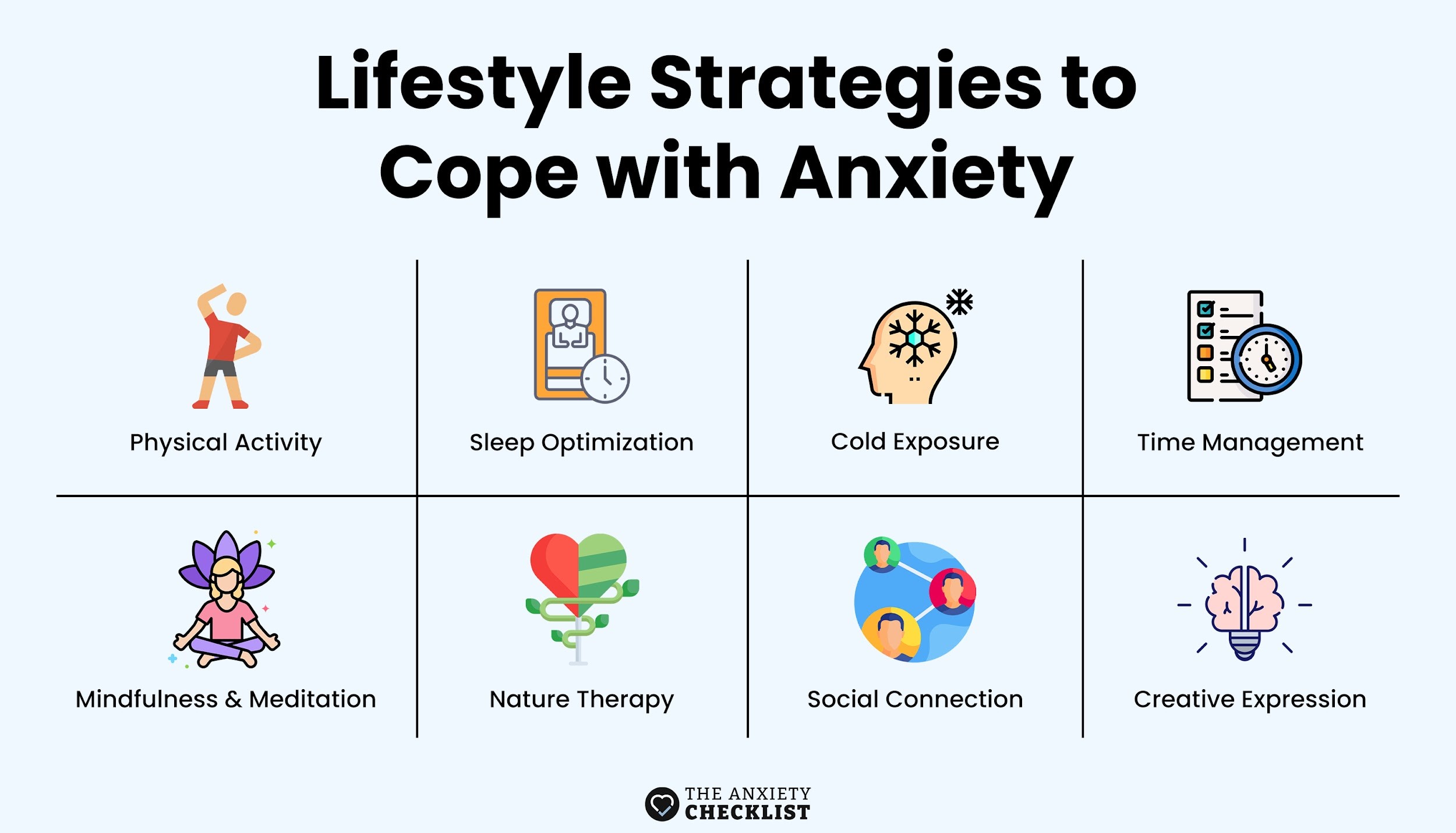 Lifestyle Strategies to Cope with Anxiety

Physical Activity

Sleep Optimization

Cold Exposure

Time Management

Mindfulness & Meditation

Nature Therapy

Social Connection

Creative Expression

THE ANXIETY CHECKLIST